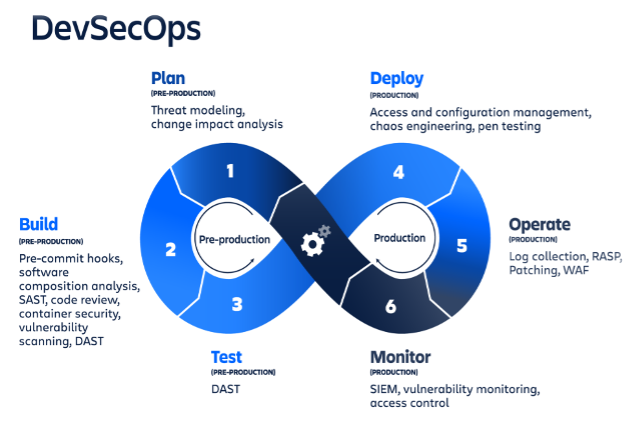 DevSecOps

Plan
(PRE-PRODUCTION)
Threat modeling, change impact analysis

Deploy
(PRODUCTION)
Access and configuration management, chaos engineering, pen testing

1

4

Build
(PRE-PRODUCTION)
Pre-commit hooks, software composition analysis, SAST, code review, container security, vulnerability scanning, DAST

2

Pre-production

Production

5

Operate
(PRODUCTION)
Log collection, RASP, Patching, WAF

3

6

Test
(PRE-PRODUCTION)
DAST

Monitor
(PRODUCTION)
SIEM, vulnerability monitoring, access control